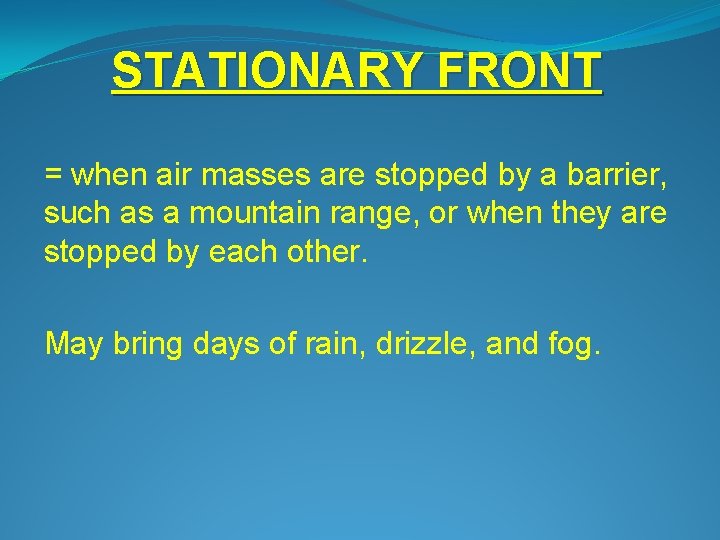 STATIONARY FRONT

= when air masses are stopped by a barrier, such as a mountain range, or when they are stopped by each other.

May bring days of rain, drizzle, and fog.